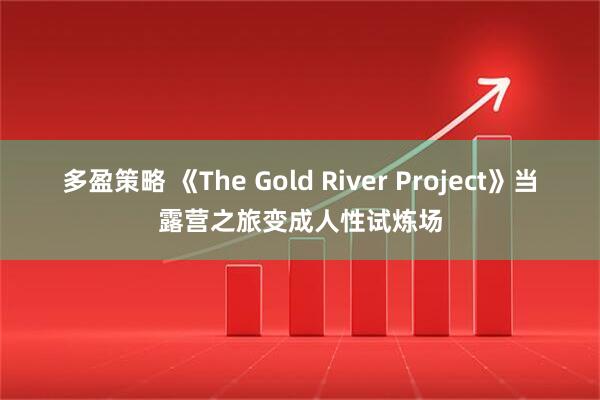 多盈策略 《The Gold River Project》当露营之旅变成人性试炼场